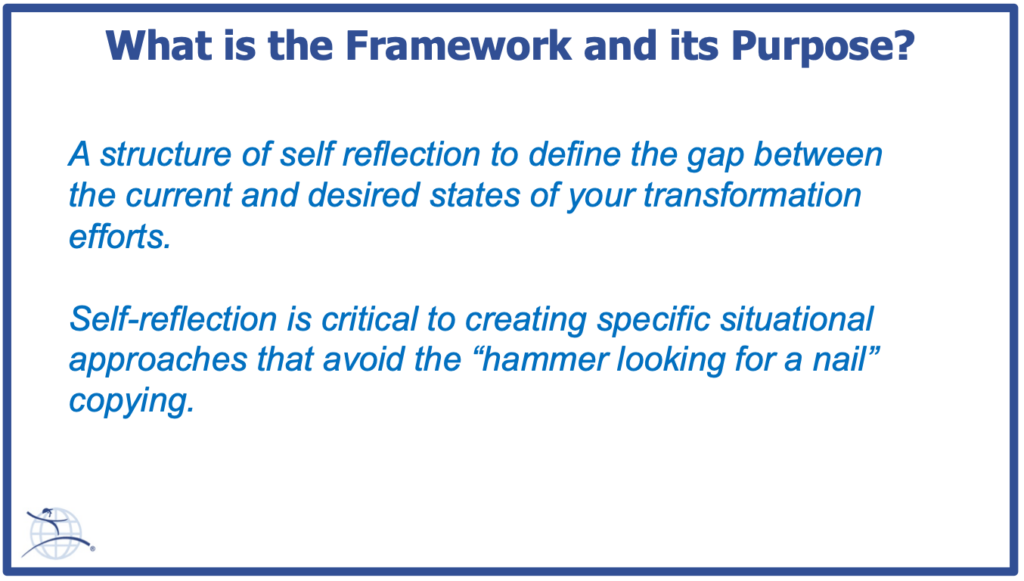 What is the Framework and its Purpose?

A structure of self reflection to define the gap between the current and desired states of your transformation efforts.

Self-reflection is critical to creating specific situational approaches that avoid the “hammer looking for a nail” copying.